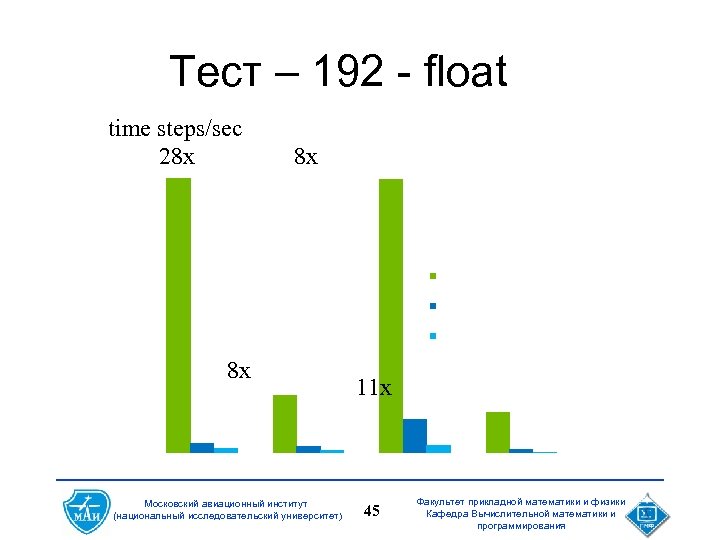 Тест – 192 - float

time steps/sec

28x

8x

8x

11x

МАИ

Московский авиационный институт (национальный исследовательский университет)

45

Факультет прикладной математики и физики Кафедра Вычислительной математики и программирования